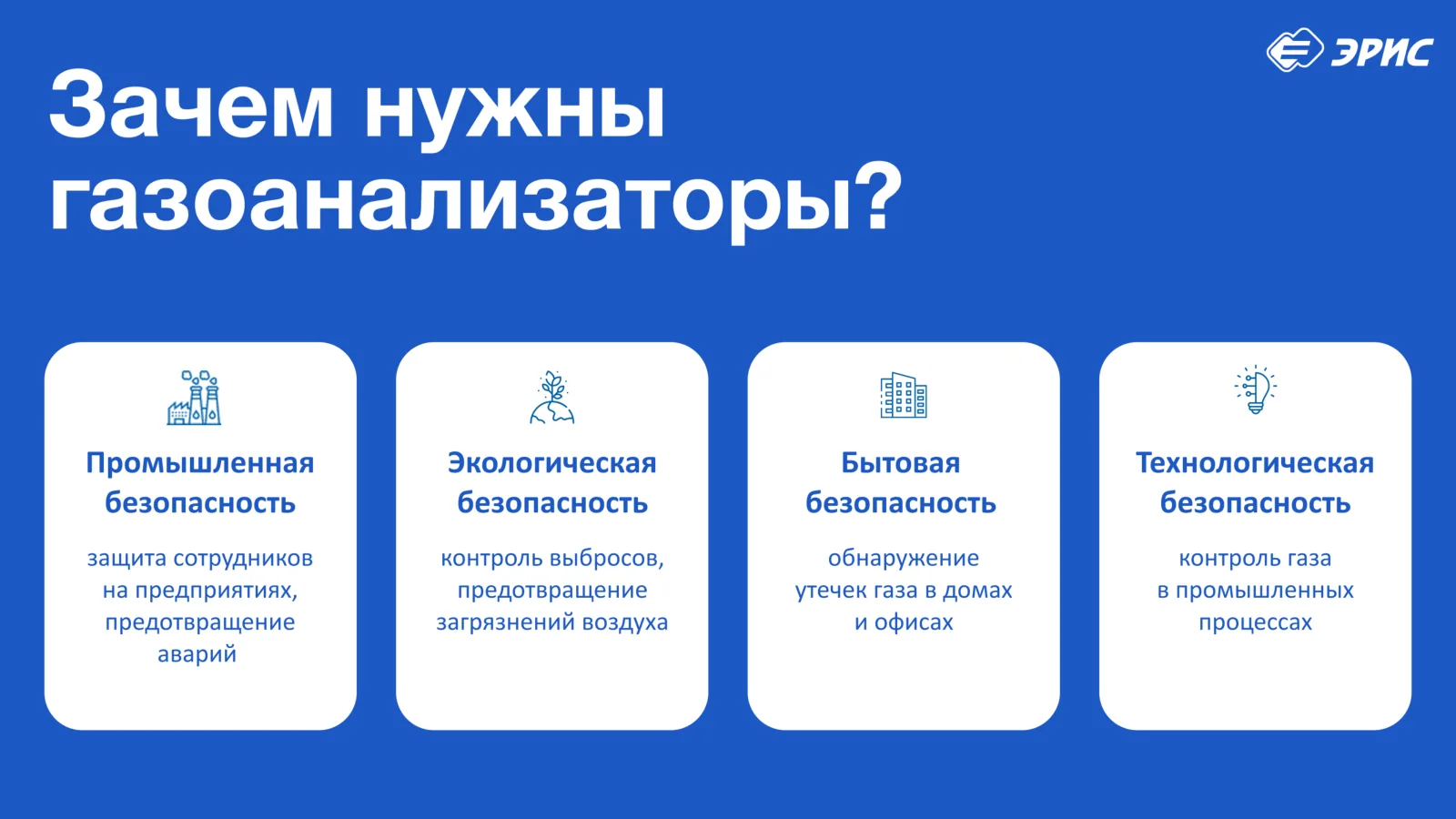 ЭРИС

Зачем нужны газоанализаторы?

Промышленная безопасность

защита сотрудников на предприятиях, предотвращение аварий

Экологическая безопасность

контроль выбросов, предотвращение загрязнений воздуха

Бытовая безопасность

обнаружение утечек газа в домах и офисах

Технологическая безопасность

контроль газа в промышленных процессах